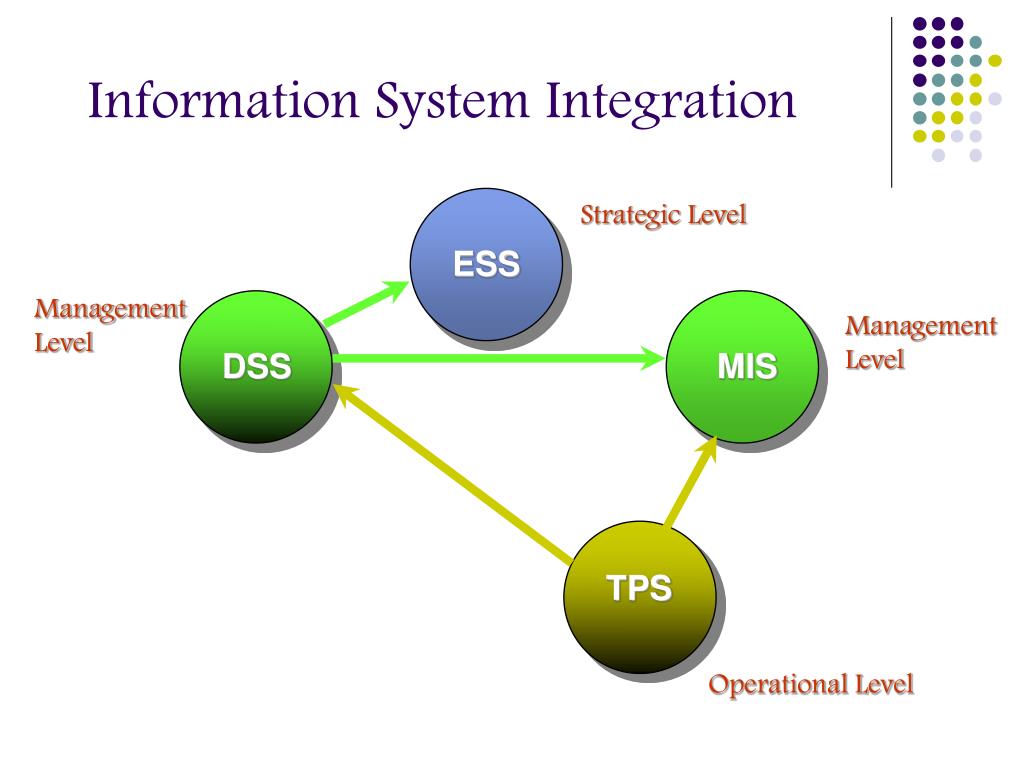 Information System Integration

Strategic Level

ESS

Management Level

DSS

MIS

Management Level

TPS

Operational Level